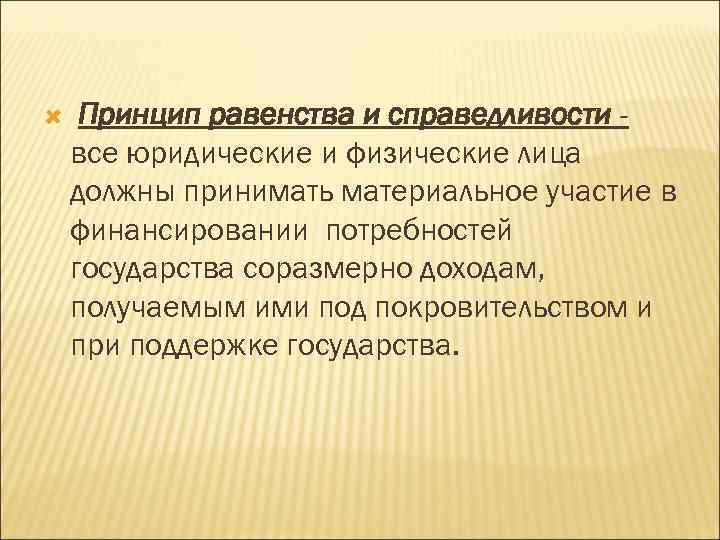 Принцип равенства и справедливости - все юридические и физические лица должны принимать материальное участие в финансировании потребностей государства соразмерно доходам, получаемым ими под покровительством и при поддержке государства.